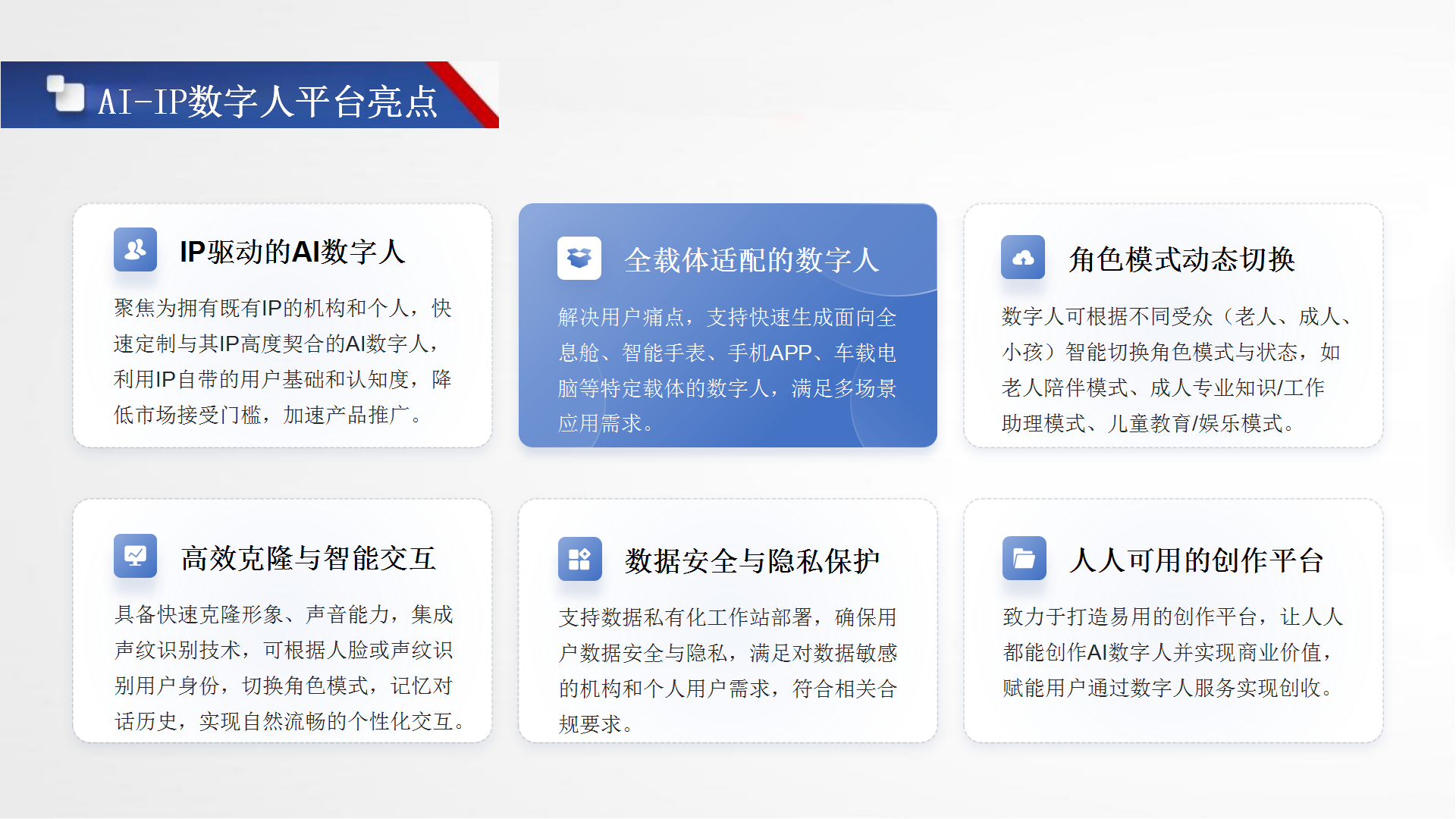 AI-IP数字人平台亮点

IP驱动的AI数字人

聚焦为拥有既有IP的机构和个人，快速定制与其IP高度契合的AI数字人，利用IP自带的用户基础和认知度，降低市场接受门槛，加速产品推广。

全载体适配的数字人

解决用户痛点，支持快速生成面向全息舱、智能手表、手机APP、车载电脑等特定载体的数字人，满足多场景应用需求。

角色模式动态切换

数字人可根据不同受众（老人、成人、小孩）智能切换角色模式与状态，如老人陪伴模式、成人专业知识/工作助理模式、儿童教育/娱乐模式。

高效克隆与智能交互

具备快速克隆形象、声音能力，集成声纹识别技术，可根据人脸或声纹识别用户身份，切换角色模式，记忆对话历史，实现自然流畅的个性化交互。

数据安全与隐私保护

支持数据私有化工作站部署，确保用户数据安全与隐私，满足对数据敏感的机构和个人用户需求，符合相关合规要求。

人人可用的创作平台

致力于打造易用的创作平台，让人人都能创作AI数字人并实现商业价值，赋能用户通过数字人服务实现创收。